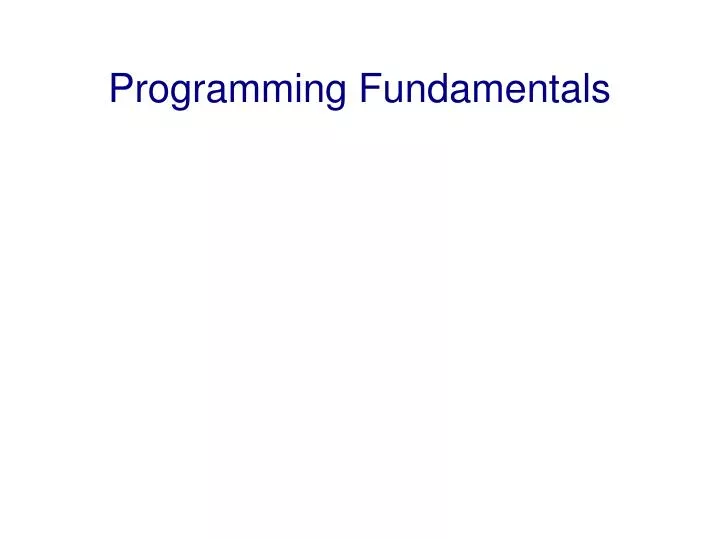 Programming Fundamentals